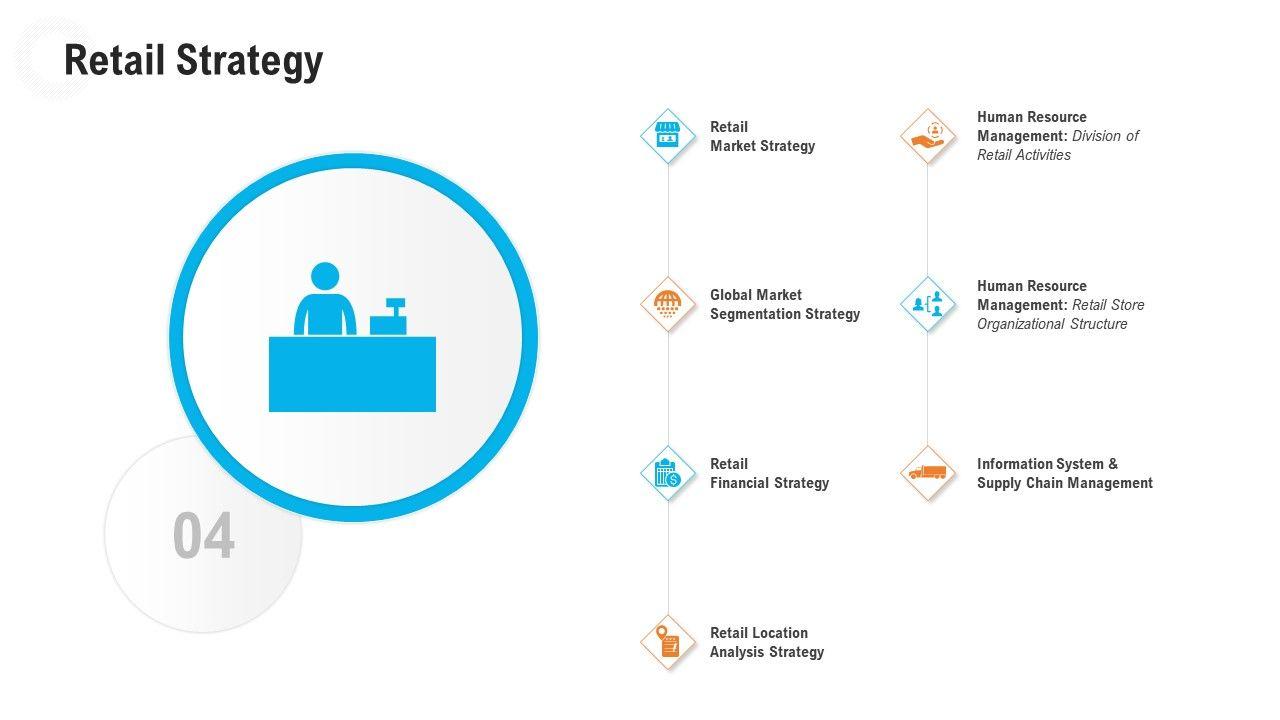 Retail Strategy

04

Retail Market Strategy

Global Market Segmentation Strategy

Retail Financial Strategy

Retail Location Analysis Strategy

Human Resource Management: Division of Retail Activities

Human Resource Management: Retail Store Organizational Structure

Information System & Supply Chain Management